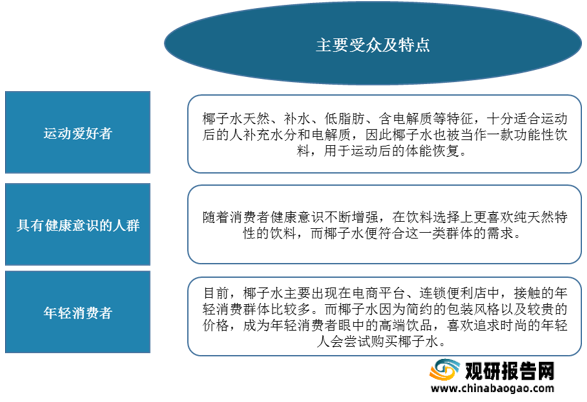 主要受众及特点

运动爱好者

椰子水天然、补水、低脂肪、含电解质等特征，十分适合运动后的人补充水分和电解质，因此椰子水也被当作一款功能性饮料，用于运动后的体能恢复。

具有健康意识的人群

随着消费者健康意识不断增强，在饮料选择上更喜欢纯天然特性的饮料，而椰子水便符合这一类群体的需求。

年轻消费者

目前，椰子水主要出现在电商平台、连锁便利店中，接触的年轻消费群体比较多。而椰子水因为简约的包装风格以及较贵的价格，成为年轻消费者眼中的高端饮品，喜欢追求时尚的年轻人会尝试购买椰子水。

观研报告网
www.chinabaogao.com